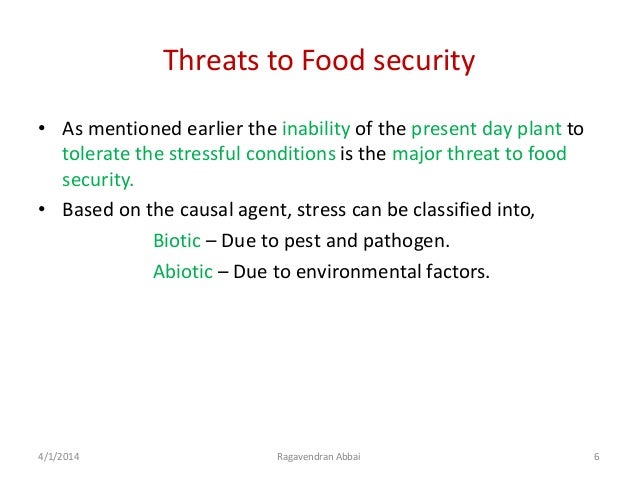 Threats to Food security

• As mentioned earlier the inability of the present day plant to tolerate the stressful conditions is the major threat to food security.

• Based on the causal agent, stress can be classified into,

Biotic – Due to pest and pathogen.

Abiotic – Due to environmental factors.

4/1/2014 Ragavendran Abbai 6